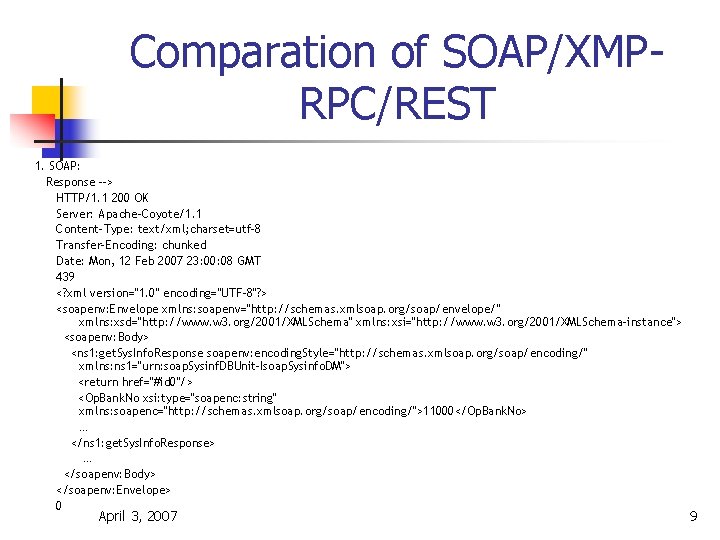 Comparation of SOAP/XMP-RPC/REST

1. SOAP:
Response -->
HTTP/1.1 200 OK
Server: Apache-Coyote/1.1
Content-Type: text/xml;charset=utf-8
Transfer-Encoding: chunked
Date: Mon, 12 Feb 2007 23:00:08 GMT
439
<?xml version="1.0" encoding="UTF-8"?>
<soapenv:Envelope xmlns:soapenv="http://schemas.xmlsoap.org/soap/envelope/" xmlns:xsd="http://www.w3.org/2001/XMLSchema" xmlns:xsi="http://www.w3.org/2001/XMLSchema-instance">
<soapenv:Body>
<ns1:getSysInfoResponse soapenv:encodingStyle="http://schemas.xmlsoap.org/soap/encoding/" xmlns:ns1="urn:soapSysinfDBUnit-IsoapSysinfoDM">
<return href="#id0"/>
<OpBankNo xsi:type="soapenc:string" xmlns:soapenc="http://schemas.xmlsoap.org/soap/encoding/">11000</OpBankNo>
...
</ns1:getSysInfoResponse>
...
</soapenv:Body>
</soapenv:Envelope>
0

April 3, 2007

9